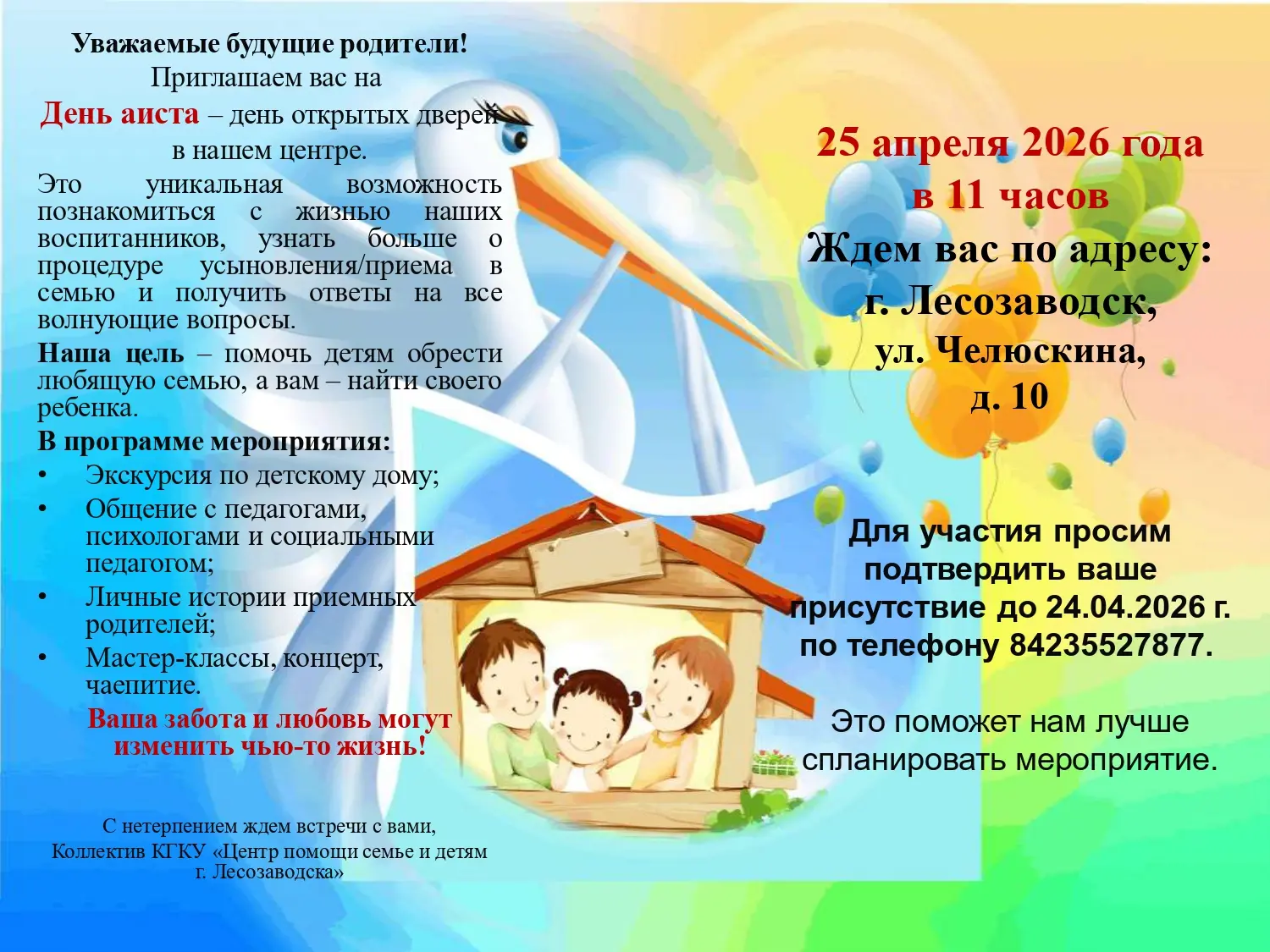 Уважаемые будущие родители!
Приглашаем вас на
День аиста – день открытых дверей
в нашем центре.

Это уникальная возможность познакомиться с жизнью наших воспитанников, узнать больше о процедуре усыновления/приема в семью и получить ответы на все волнующие вопросы.

Наша цель – помочь детям обрести любящую семью, а вам – найти своего ребенка.

В программе мероприятия:
• Экскурсия по детскому дому;
• Общение с педагогами, психологами и социальными педагогом;
• Личные истории приемных родителей;
• Мастер-классы, концерт, чаепитие.

Ваша забота и любовь могут изменить чью-то жизнь!

С нетерпением ждем встречи с вами,
Коллектив КГКУ «Центр помощи семье и детям г. Лесозаводска»

25 апреля 2026 года
в 11 часов
Ждем вас по адресу:
г. Лесозаводск,
ул. Челюскина,
д. 10

Для участия просим подтвердить ваше присутствие до 24.04.2026 г. по телефону 84235527877.

Это поможет нам лучше спланировать мероприятие.